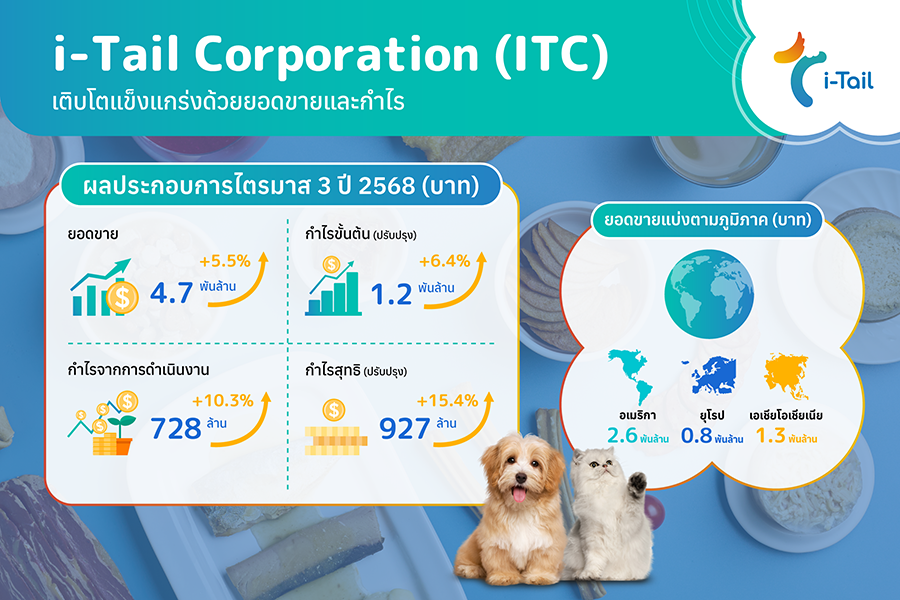 i-Tail Corporation (ITC)
เติบโตแข็งแกร่งด้วยยอดขายและกำไร

i-Tail

ผลประกอบการไตรมาส 3 ปี 2568 (บาท)

ยอดขาย
+5.5%
4.7 พันล้าน

กำไรขั้นต้น (ปรับปรุง)
+6.4%
1.2 พันล้าน

กำไรจากการดำเนินงาน
+10.3%
728 ล้าน

กำไรสุทธิ (ปรับปรุง)
+15.4%
927 ล้าน

ยอดขายแบ่งตามภูมิภาค (บาท)

อเมริกา
2.6 พันล้าน

ยุโรป
0.8 พันล้าน

เอเชียโอเชียเนีย
1.3 พันล้าน